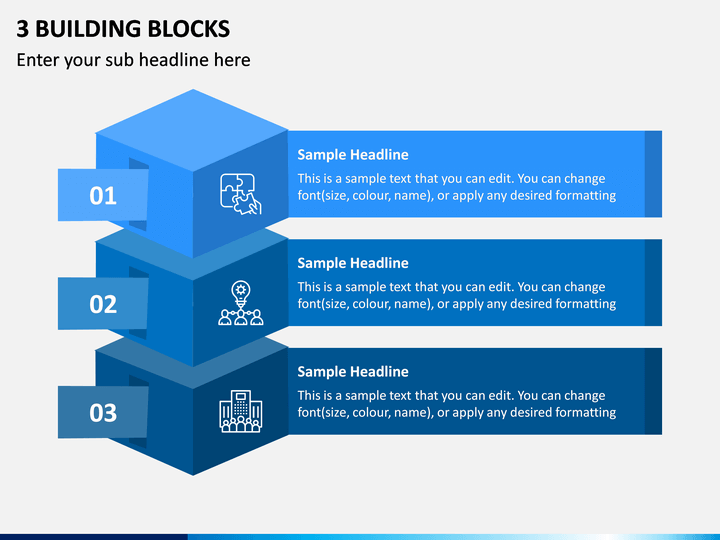 3 BUILDING BLOCKS

Enter your sub headline here

01

Sample Headline

This is a sample text that you can edit. You can change font(size, colour, name), or apply any desired formatting

02

Sample Headline

This is a sample text that you can edit. You can change font(size, colour, name), or apply any desired formatting

03

Sample Headline

This is a sample text that you can edit. You can change font(size, colour, name), or apply any desired formatting